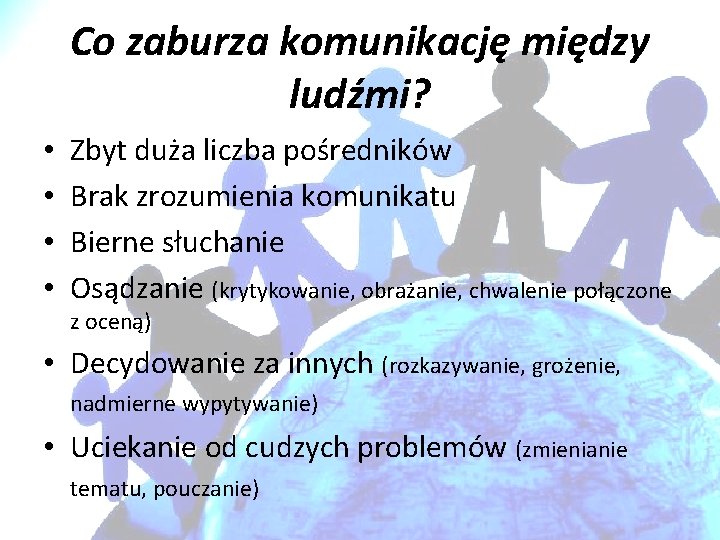 Co zaburza komunikację między ludźmi?

• Zbyt duża liczba pośredników
• Brak zrozumienia komunikatu
• Bierne słuchanie
• Osądzanie (krytykowanie, obrażanie, chwalenie połączone z oceną)
• Decydowanie za innych (rozkazywanie, grożenie, nadmierne wypytywanie)
• Uciekanie od cudzych problemów (zmienianie tematu, pouczanie)